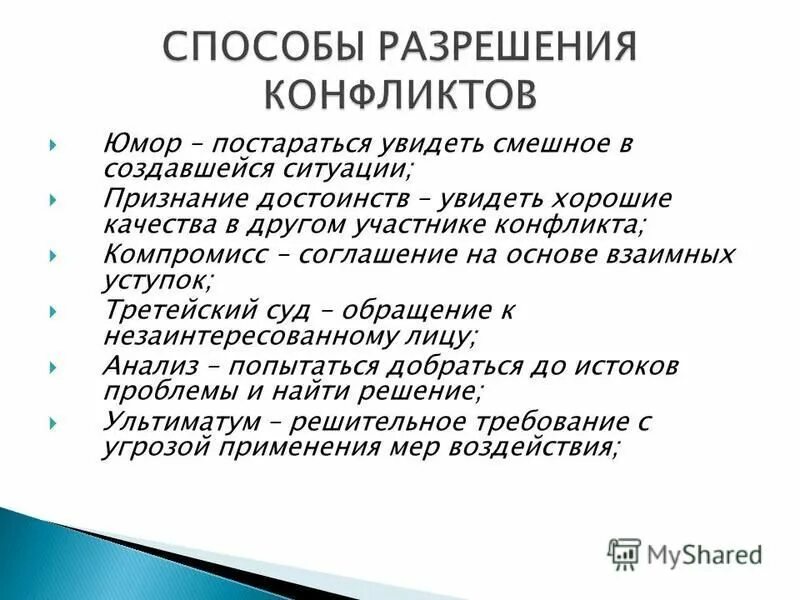 СПОСОБЫ РАЗРЕШЕНИЯ КОНФЛИКТОВ

Юмор – постараться увидеть смешное в создавшейся ситуации;

Признание достоинств – увидеть хорошие качества в другом участнике конфликта;

Компромисс – соглашение на основе взаимных уступок;

Третейский суд – обращение к незаинтересованному лицу;

Анализ – попытаться добраться до истоков проблемы и найти решение;

Ультиматум – решительное требование с угрозой применения мер воздействия;

MyShared